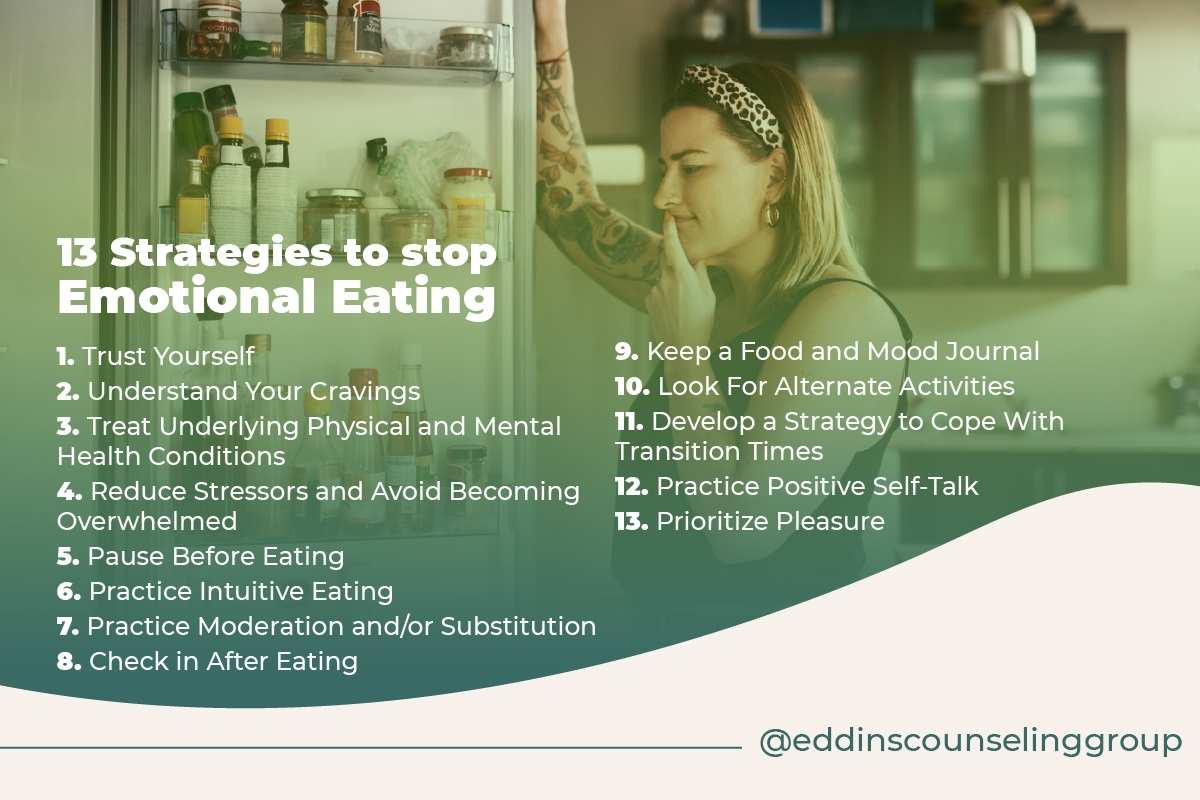 13 Strategies to stop
Emotional Eating

1. Trust Yourself
2. Understand Your Cravings
3. Treat Underlying Physical and Mental Health Conditions
4. Reduce Stressors and Avoid Becoming Overwhelmed
5. Pause Before Eating
6. Practice Intuitive Eating
7. Practice Moderation and/or Substitution
8. Check in After Eating

9. Keep a Food and Mood Journal
10. Look For Alternate Activities
11. Develop a Strategy to Cope With Transition Times
12. Practice Positive Self-Talk
13. Prioritize Pleasure

@eddinscounselinggroup